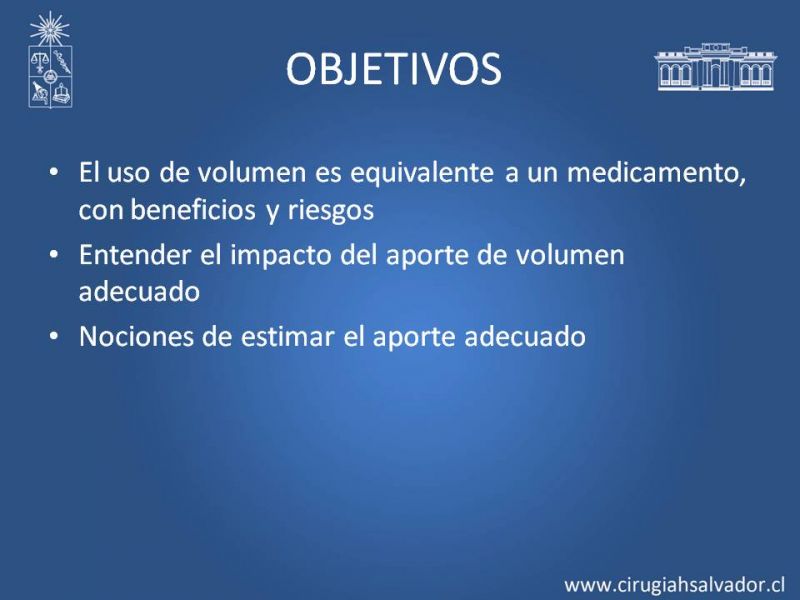 OBJETIVOS

• El uso de volumen es equivalente a un medicamento, con beneficios y riesgos
• Entender el impacto del aporte de volumen adecuado
• Nociones de estimar el aporte adecuado

www.cirugiahsalvador.cl